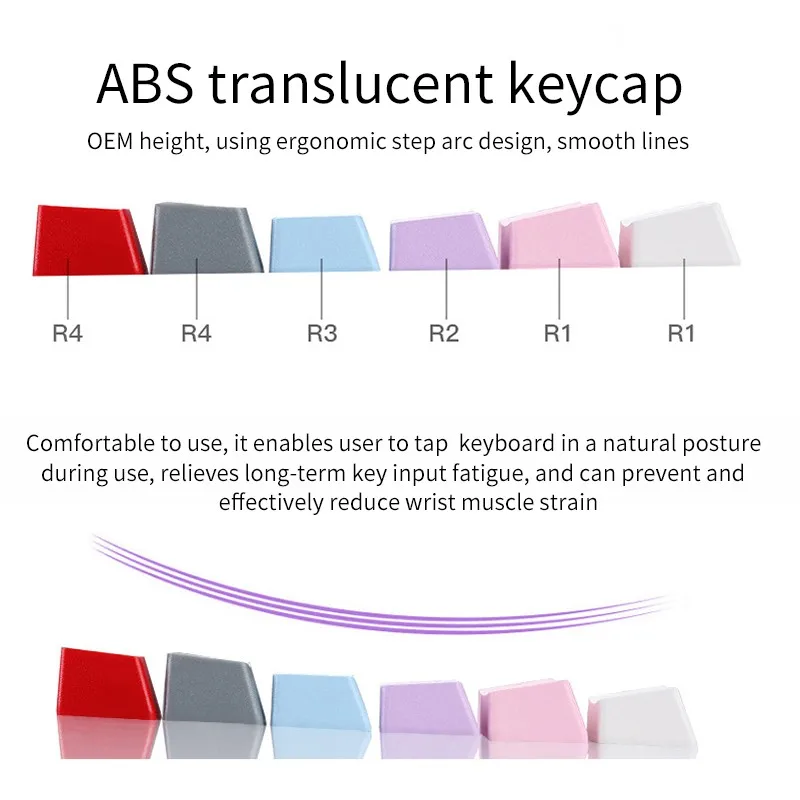 ABS translucent keycap

OEM height, using ergonomic step arc design, smooth lines

R4 R4 R3 R2 R1 R1

Comfortable to use, it enables user to tap keyboard in a natural posture during use, relieves long-term key input fatigue, and can prevent and effectively reduce wrist muscle strain